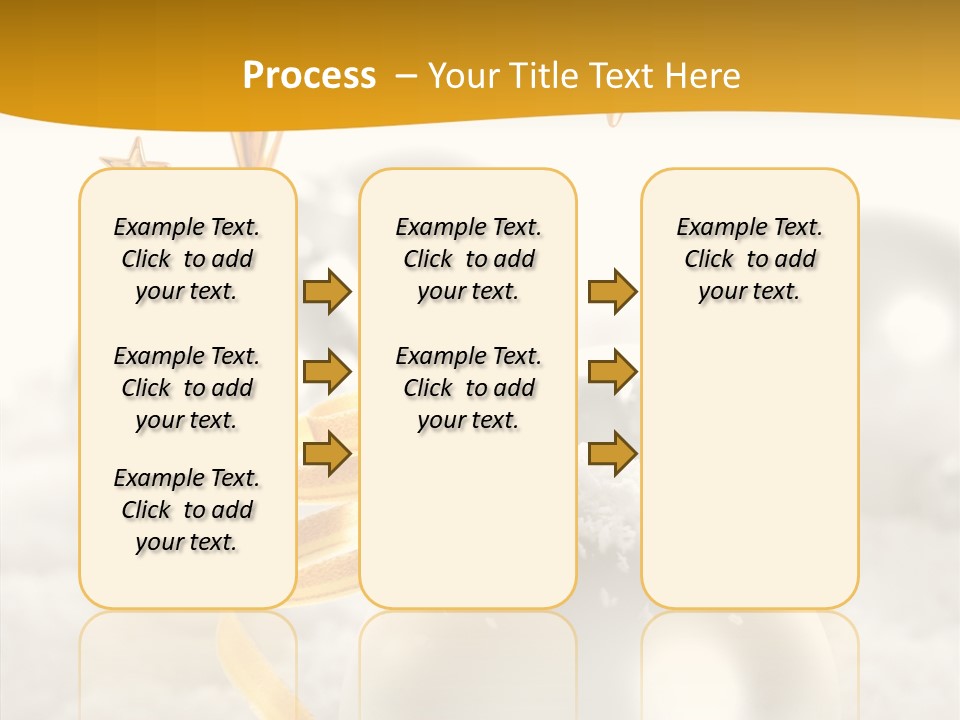 Process – Your Title Text Here

Example Text. Click to add your text.

Example Text. Click to add your text.

Example Text. Click to add your text.

Example Text. Click to add your text.

Example Text. Click to add your text.

Example Text. Click to add your text.